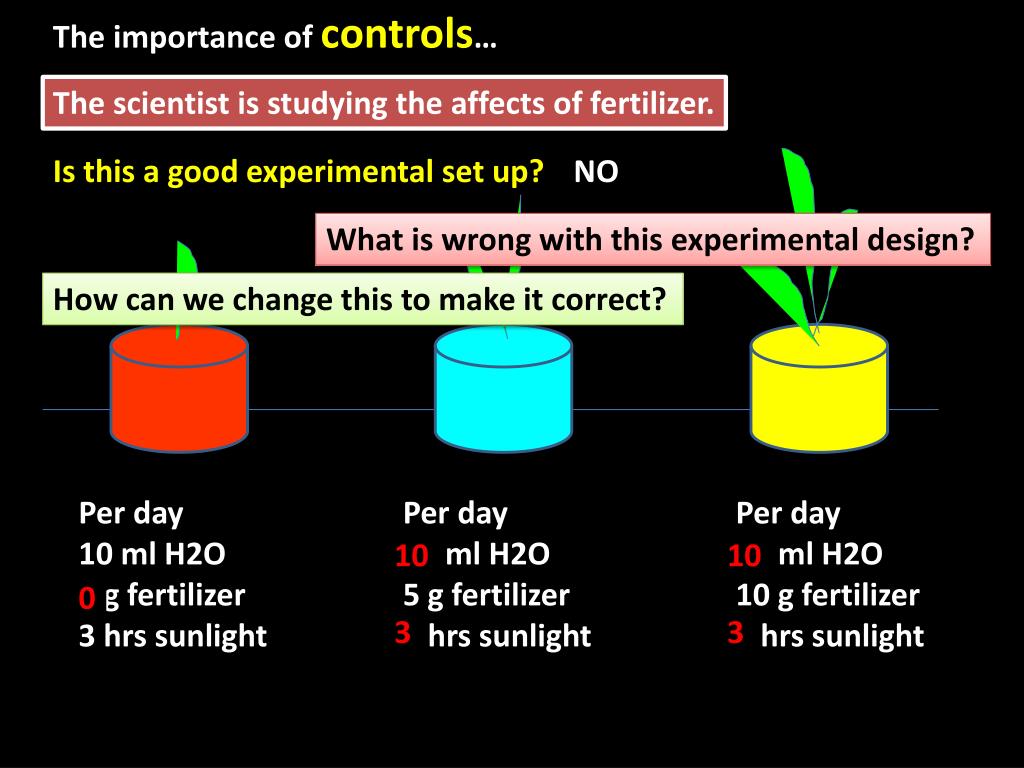 The importance of controls…

The scientist is studying the affects of fertilizer.

Is this a good experimental set up? NO

What is wrong with this experimental design?

How can we change this to make it correct?

Per day
10 ml H2O
0 g fertilizer
3 hrs sunlight

Per day
10 ml H2O
5 g fertilizer
3 hrs sunlight

Per day
10 ml H2O
10 g fertilizer
3 hrs sunlight